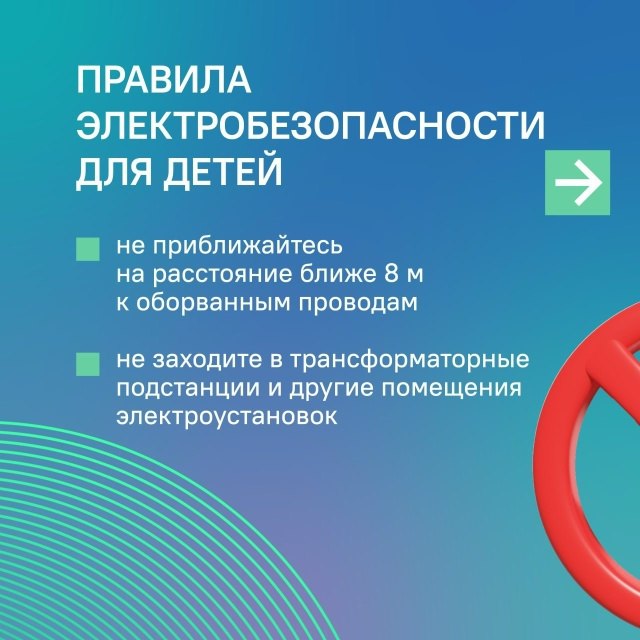 ПРАВИЛА ЭЛЕКТРОБЕЗОПАСНОСТИ ДЛЯ ДЕТЕЙ

не приближайтесь на расстояние ближе 8 м к оборванным проводам

не заходите в трансформаторные подстанции и другие помещения электроустановок